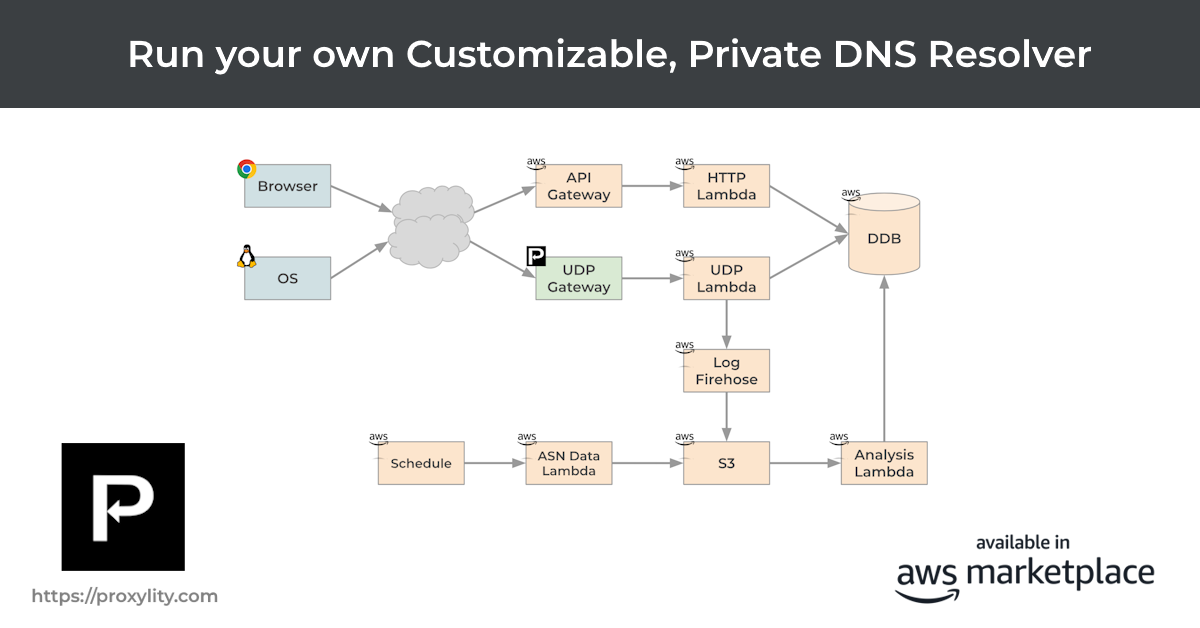 Run your own Customizable, Private DNS Resolver

Browser

OS

aws
API Gateway

aws
HTTP Lambda

aws
DDB

UDP Gateway

aws
UDP Lambda

aws
Log Firehose

aws
Schedule

aws
ASN Data Lambda

aws
S3

aws
Analysis Lambda

https://proxylity.com

available in
aws marketplace